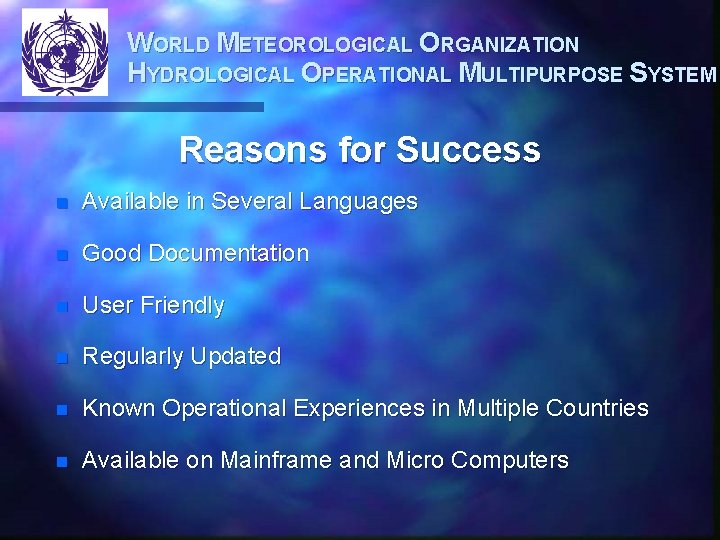 WORLD METEOROLOGICAL ORGANIZATION
HYDROLOGICAL OPERATIONAL MULTIPURPOSE SYSTEM

Reasons for Success

- Available in Several Languages
- Good Documentation
- User Friendly
- Regularly Updated
- Known Operational Experiences in Multiple Countries
- Available on Mainframe and Micro Computers